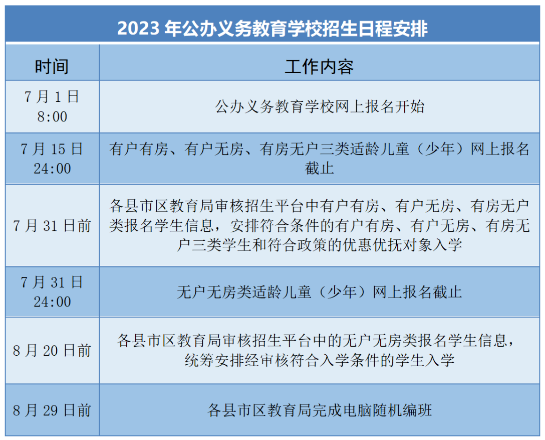 2023 年公办义务教育学校招生日程安排

| 时间 | 工作内容 |
|---|---|
| 7 月 1 日 8:00 | 公办义务教育学校网上报名开始 |
| 7 月 15 日 24:00 | 有户有房、有户无房、有房无户三类适龄儿童（少年）网上报名截止 |
| 7 月 31 日前 | 各县市区教育局审核招生平台中有户有房、有户无房、有房无户类报名学生信息，安排符合条件的有户有房、有户无房、有房无户三类学生和符合政策的优惠优抚对象入学 |
| 7 月 31 日 24:00 | 无户无房类适龄儿童（少年）网上报名截止 |
| 8 月 20 日前 | 各县市区教育局审核招生平台中的无户无房类报名学生信息，统筹安排经审核符合入学条件的学生入学 |
| 8 月 29 日前 | 各县市区教育局完成电脑随机编班 |